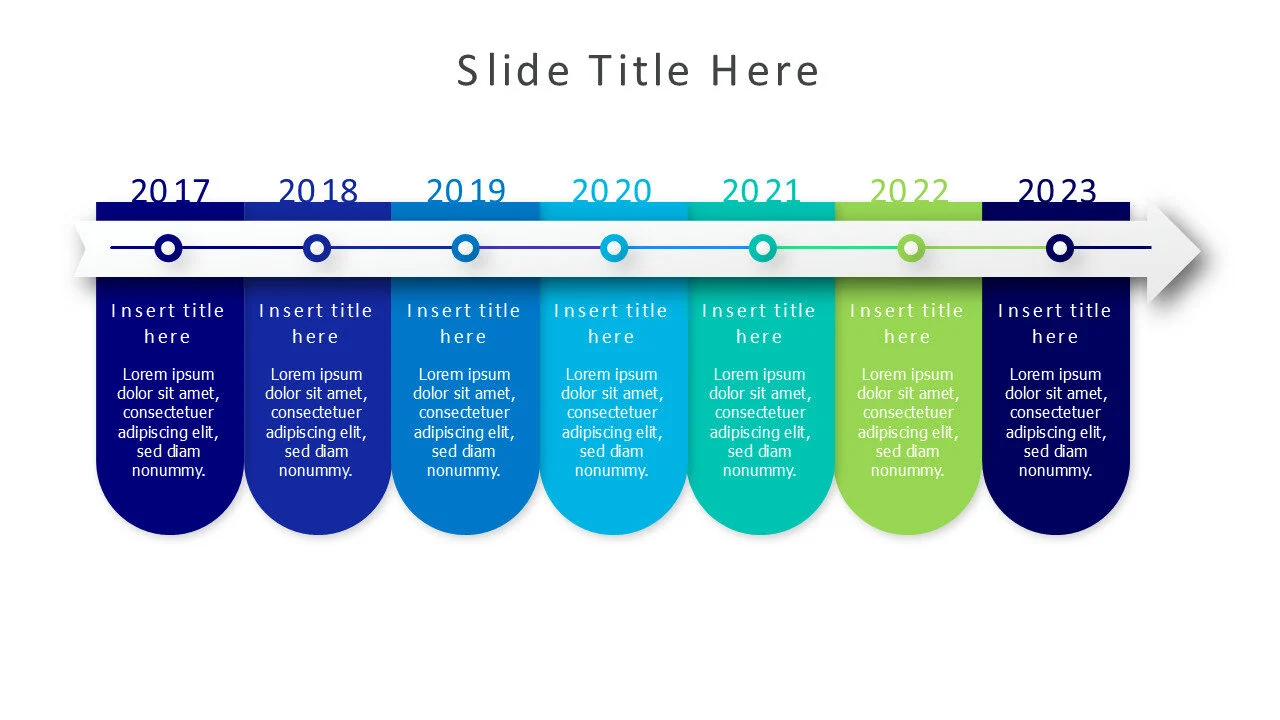 Slide Title Here

2017

Insert title here

Lorem ipsum dolor sit amet, consectetuer adipiscing elit, sed diam nonummy.

2018

Insert title here

Lorem ipsum dolor sit amet, consectetuer adipiscing elit, sed diam nonummy.

2019

Insert title here

Lorem ipsum dolor sit amet, consectetuer adipiscing elit, sed diam nonummy.

2020

Insert title here

Lorem ipsum dolor sit amet, consectetuer adipiscing elit, sed diam nonummy.

2021

Insert title here

Lorem ipsum dolor sit amet, consectetuer adipiscing elit, sed diam nonummy.

2022

Insert title here

Lorem ipsum dolor sit amet, consectetuer adipiscing elit, sed diam nonummy.

2023

Insert title here

Lorem ipsum dolor sit amet, consectetuer adipiscing elit, sed diam nonummy.